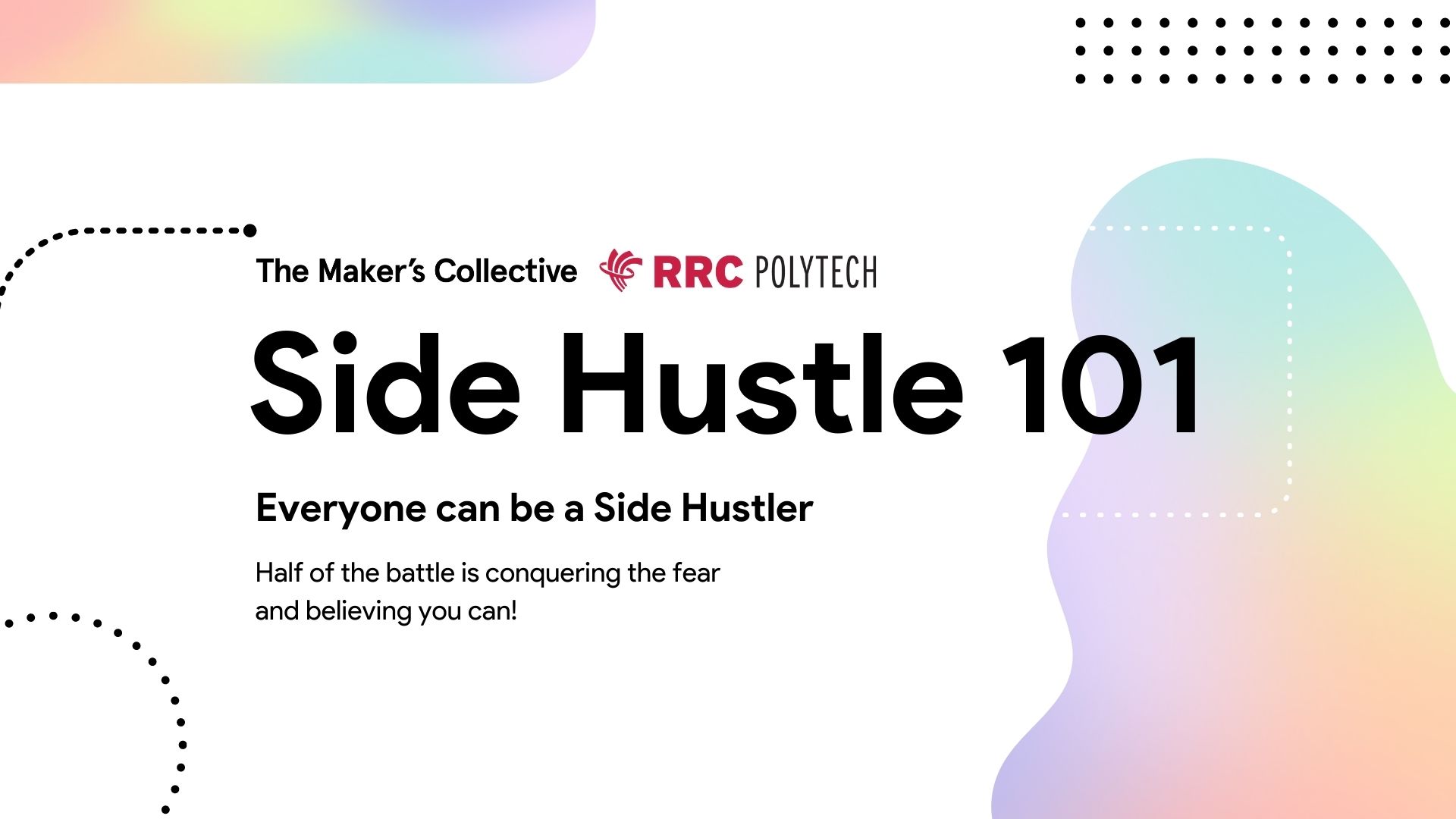 The Maker's Collective RRC POLYTECH

Side Hustle 101

Everyone can be a Side Hustler

Half of the battle is conquering the fear and believing you can!